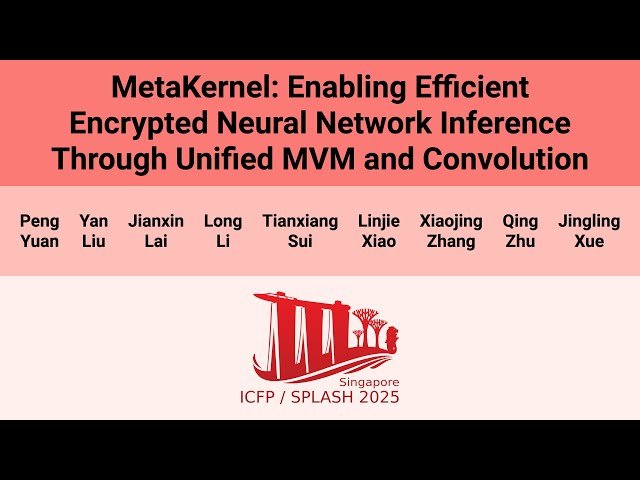 MetaKernel: Enabling Efficient Encrypted Neural Network Inference Through Unified MVM and Convolution

Peng Yuan Yan Liu Jianxin Lai Long Li Tianxiang Sui Linjie Xiao Xiaojing Zhang Qing Zhu Jingling Xue

Singapore
ICFP / SPLASH 2025